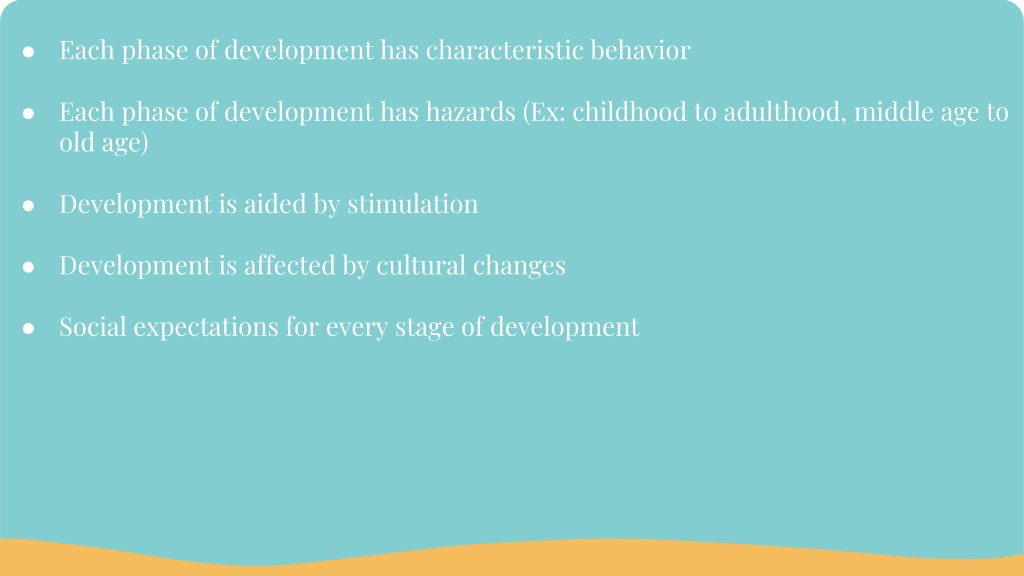 ● Each phase of development has characteristic behavior

● Each phase of development has hazards (Ex: childhood to adulthood, middle age to old age)

● Development is aided by stimulation

● Development is affected by cultural changes

● Social expectations for every stage of development